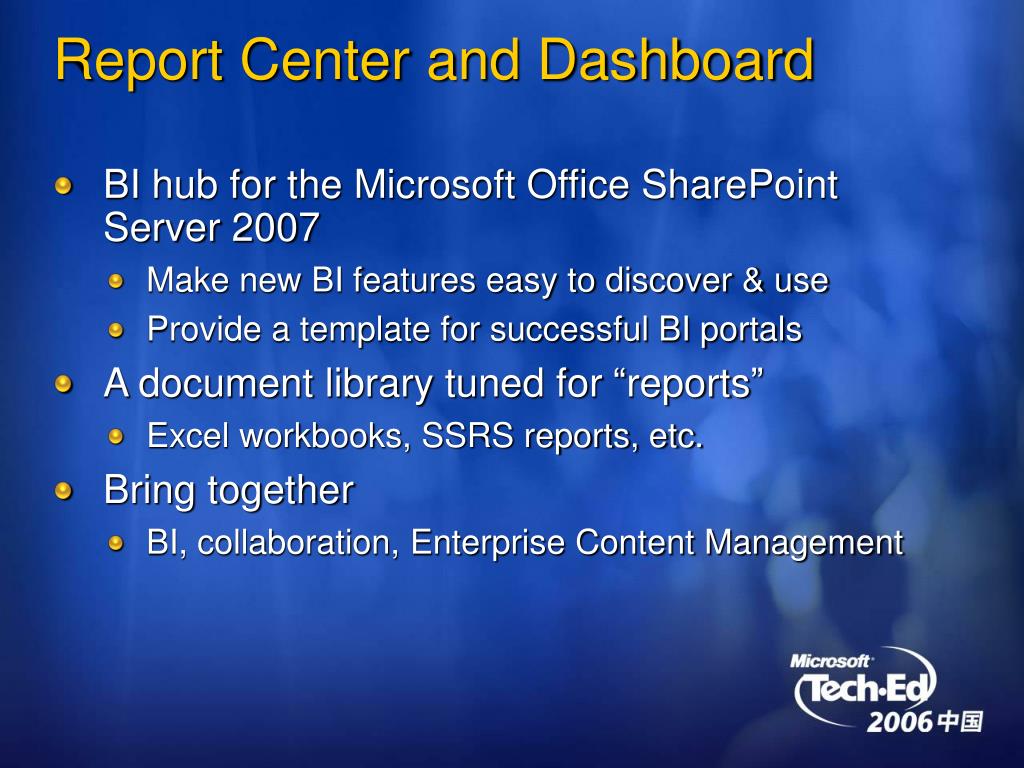 Report Center and Dashboard

BI hub for the Microsoft Office SharePoint Server 2007

Make new BI features easy to discover & use

Provide a template for successful BI portals

A document library tuned for “reports”

Excel workbooks, SSRS reports, etc.

Bring together

BI, collaboration, Enterprise Content Management

Microsoft Tech·Ed 2006 中国